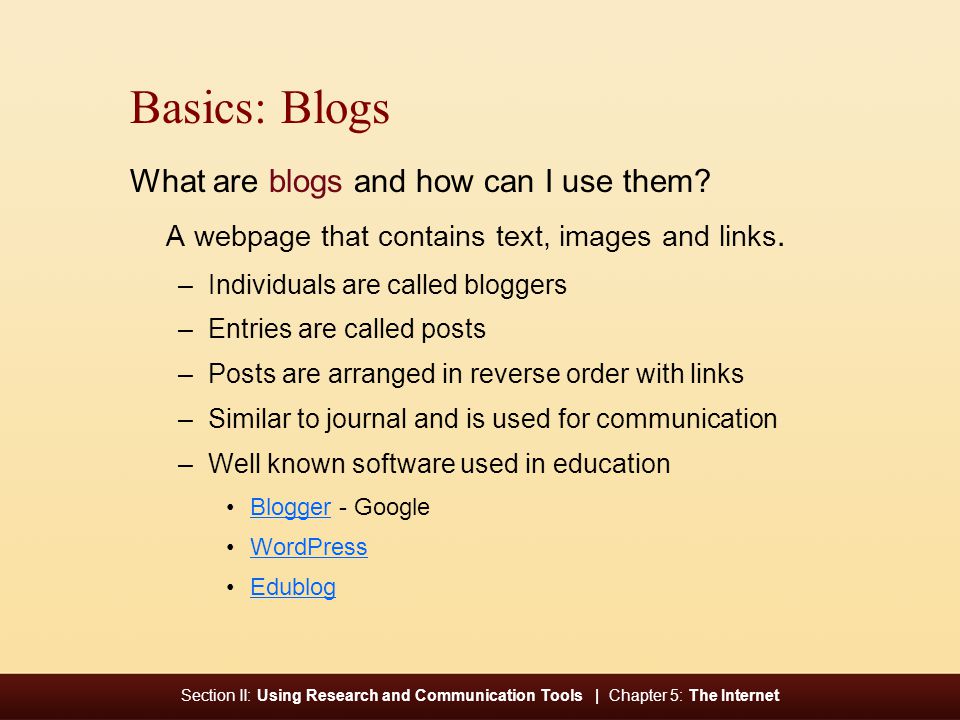 Basics: Blogs

What are blogs and how can I use them?

A webpage that contains text, images and links.

– Individuals are called bloggers
– Entries are called posts
– Posts are arranged in reverse order with links
– Similar to journal and is used for communication
– Well known software used in education
 • Blogger - Google
 • WordPress
 • Edublog

Section II: Using Research and Communication Tools | Chapter 5: The Internet